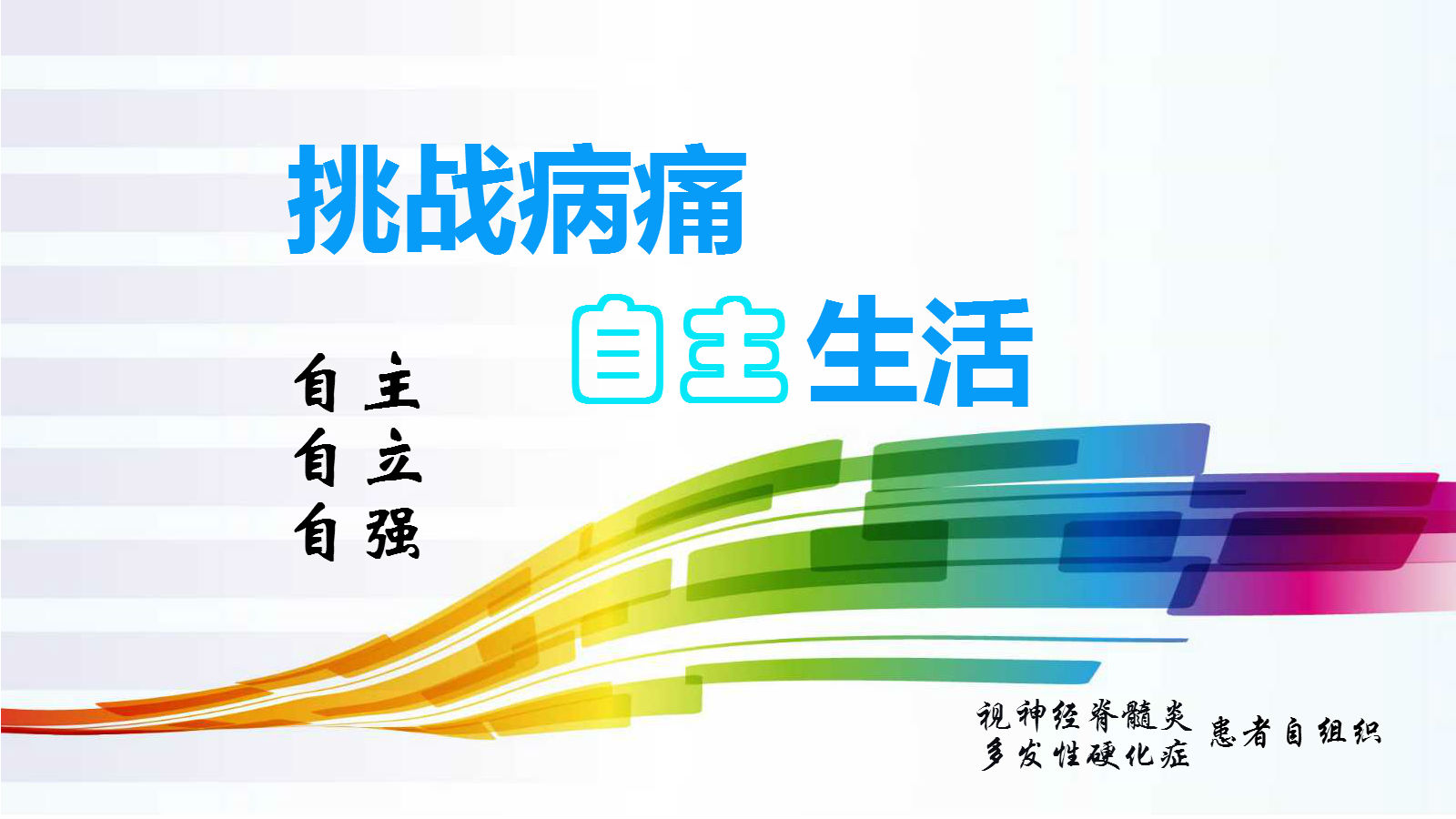 挑战病痛

自主生活

自主
自立
自强

视神经脊髓炎
多发性硬化症
患者自组织